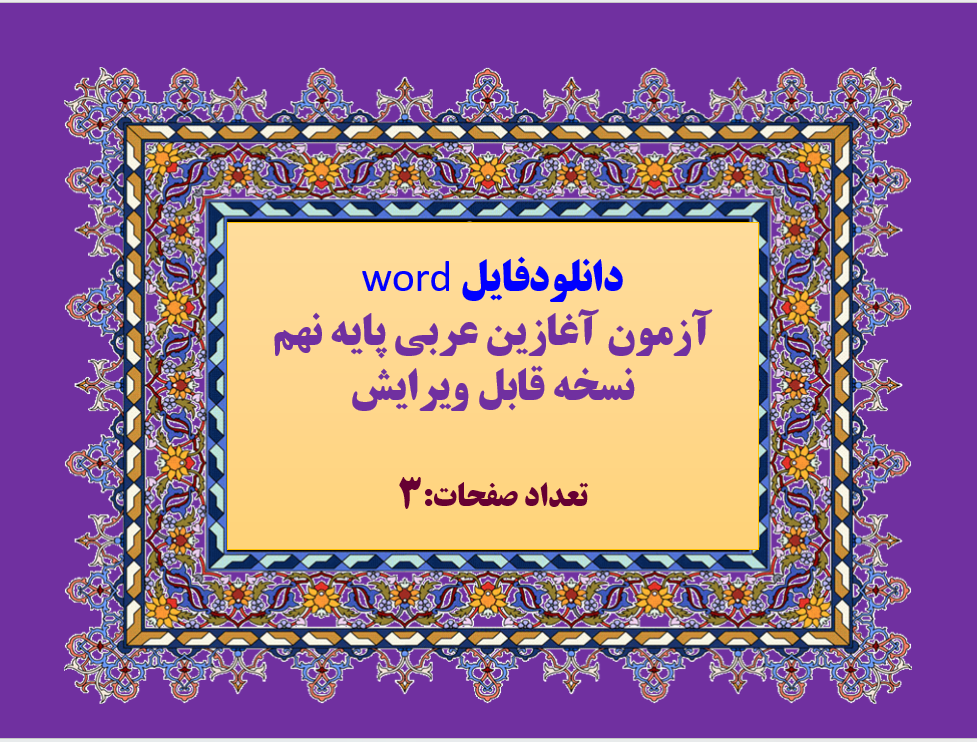 دانلودفایل word
آزمون آغازین عربی پایه نهم
نسخه قابل ویرایش

تعداد صفحات:۳